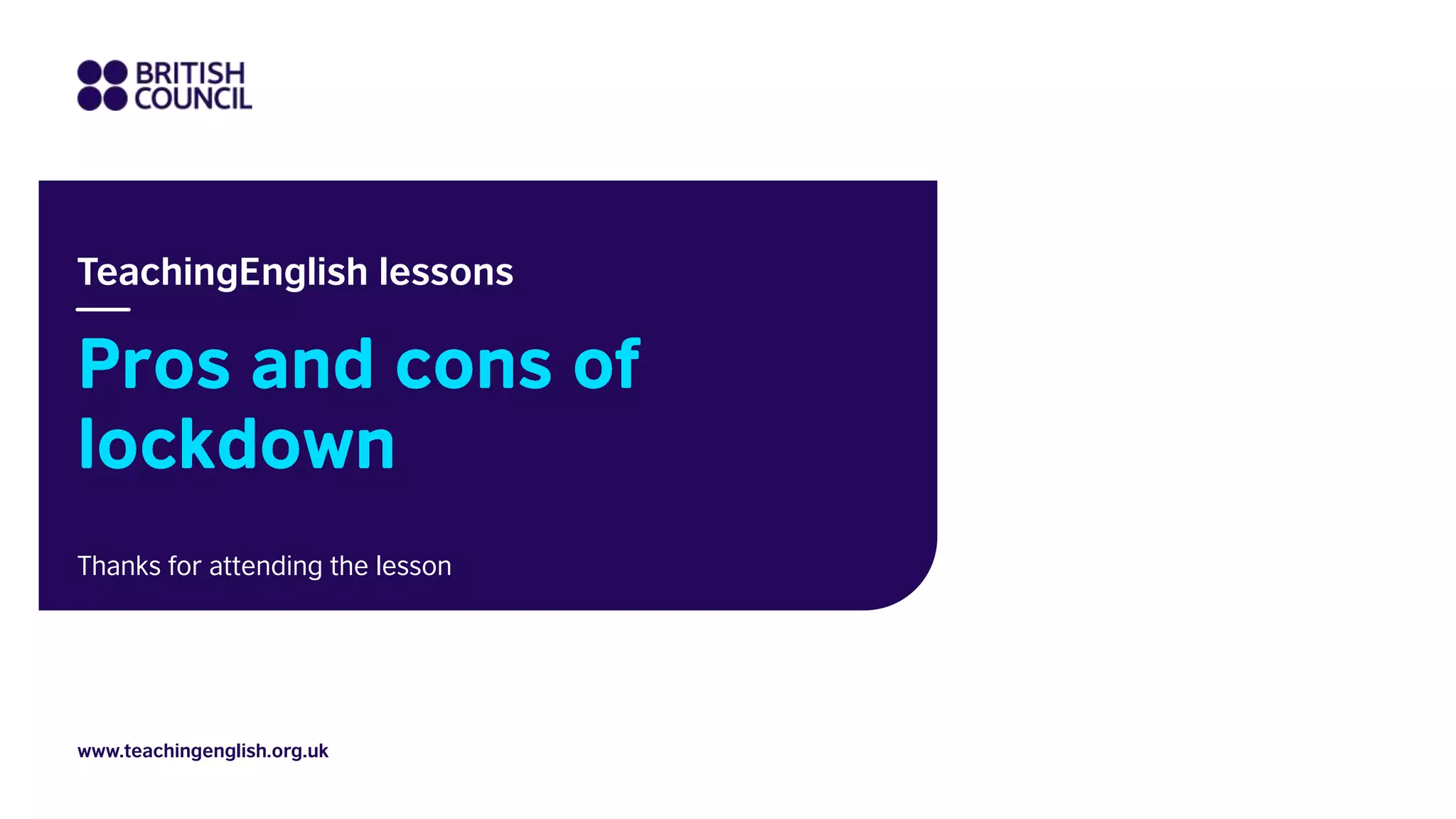 BRITISH COUNCIL

TeachingEnglish lessons

Pros and cons of lockdown

Thanks for attending the lesson

www.teachingenglish.org.uk